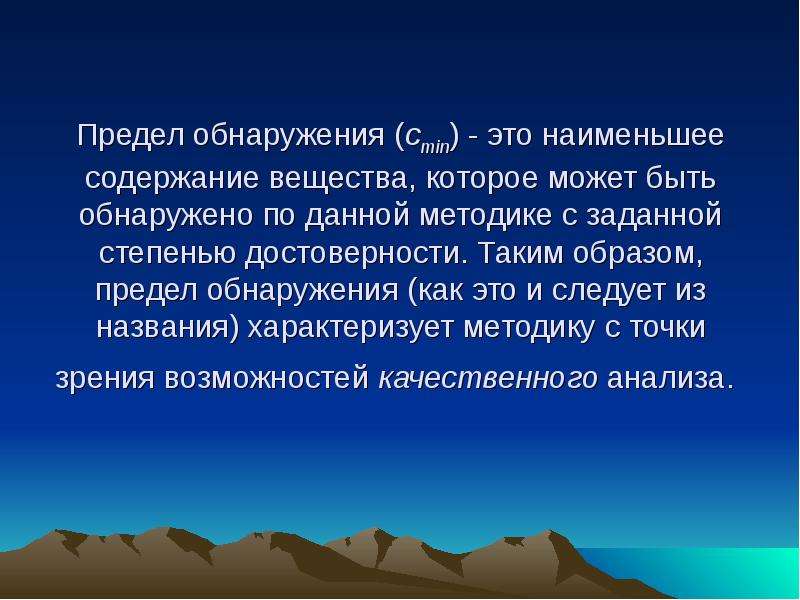 Предел обнаружения ($c_{min}$) - это наименьшее содержание вещества, которое может быть обнаружено по данной методике с заданной степенью достоверности. Таким образом, предел обнаружения (как это и следует из названия) характеризует методику с точки зрения возможностей качественного анализа.